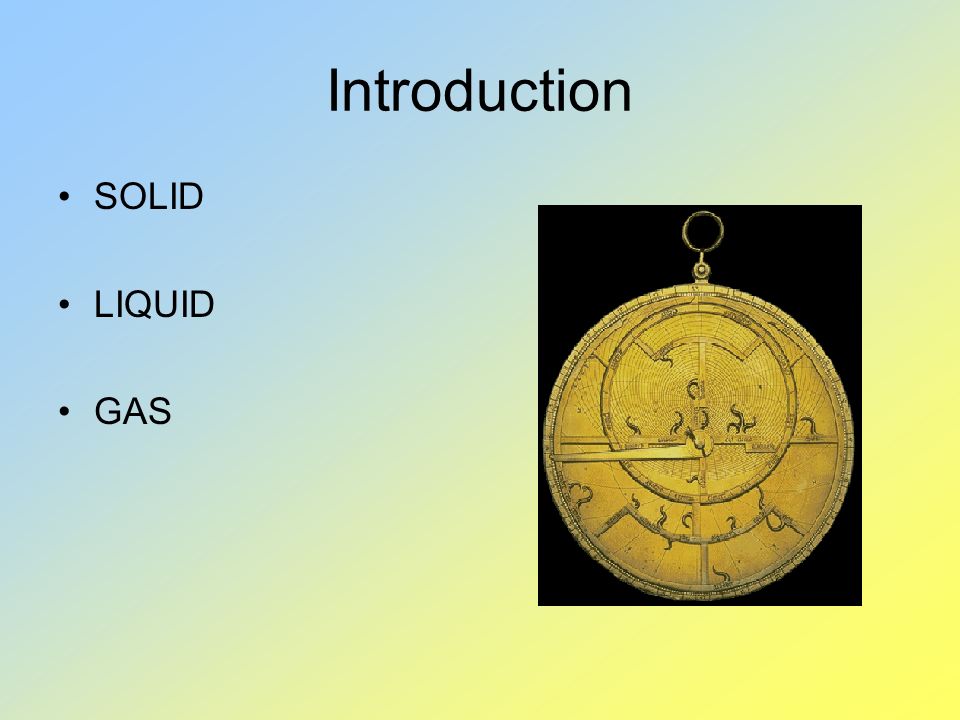 Introduction

• SOLID

• LIQUID

• GAS